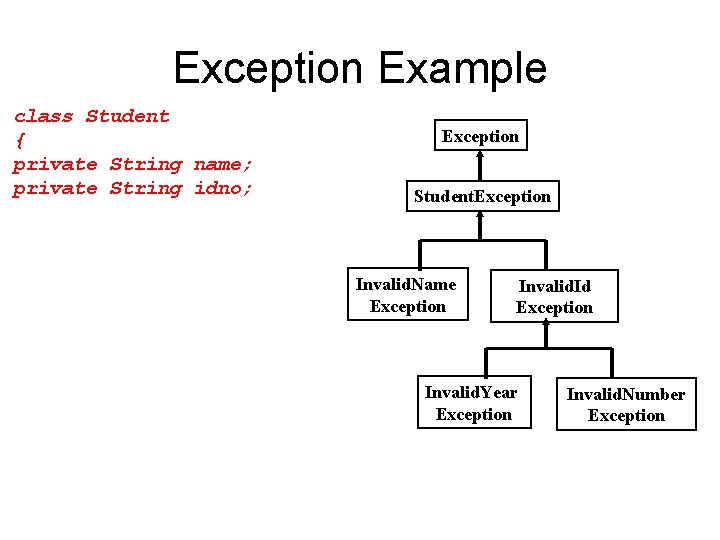 Exception Example

class Student
{
private String name;
private String idno;

Exception

StudentException

InvalidName Exception

InvalidId Exception

InvalidYear Exception

InvalidNumber Exception